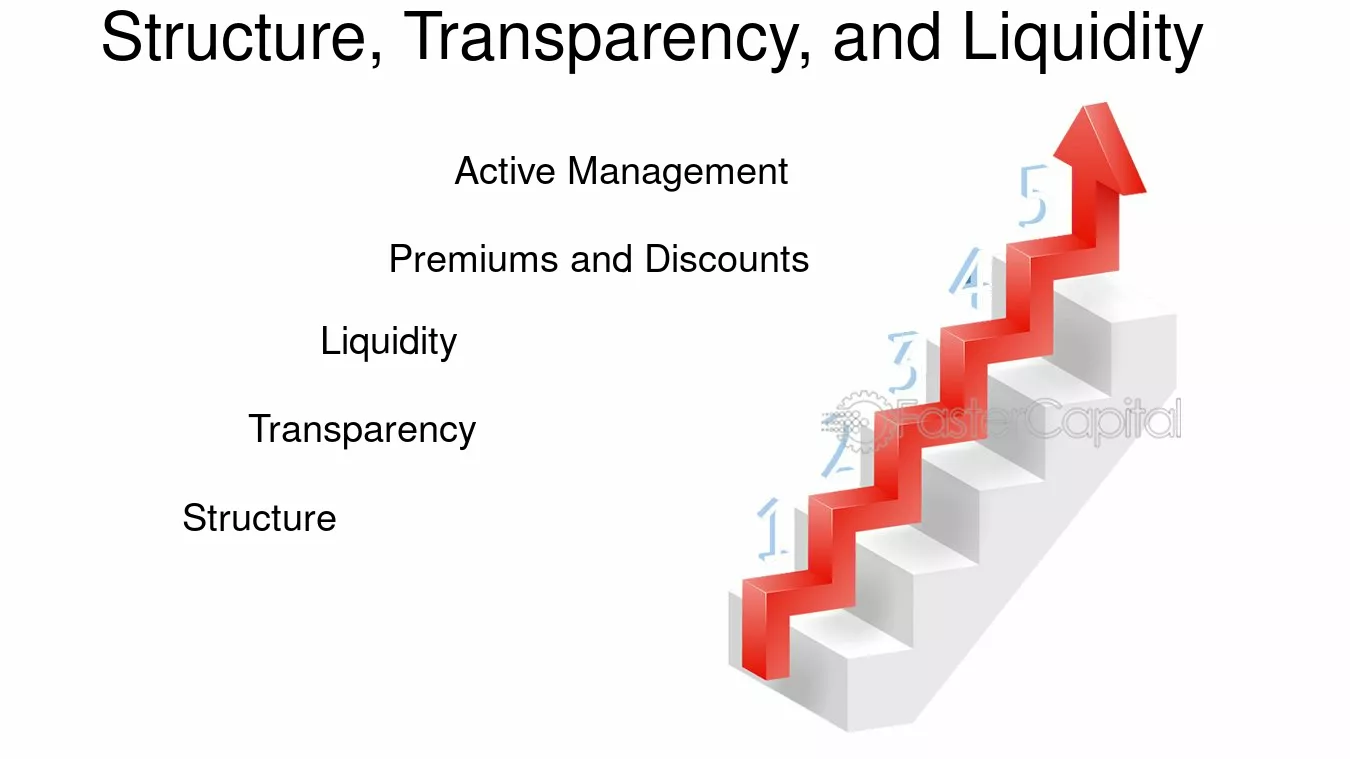 Structure, Transparency, and Liquidity

Active Management

Premiums and Discounts

Liquidity

Transparency

Structure

5
4
3
2
1

FasterCapital